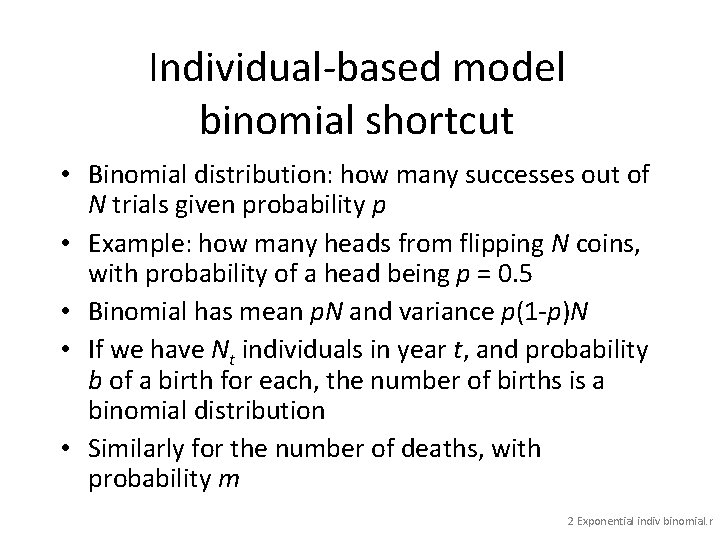 Individual-based model
binomial shortcut

• Binomial distribution: how many successes out of $N$ trials given probability $p$

• Example: how many heads from flipping $N$ coins, with probability of a head being $p = 0.5$

• Binomial has mean $pN$ and variance $p(1-p)N$

• If we have $N_t$ individuals in year $t$, and probability $b$ of a birth for each, the number of births is a binomial distribution

• Similarly for the number of deaths, with probability $m$

2 Exponential indiv binomial.r